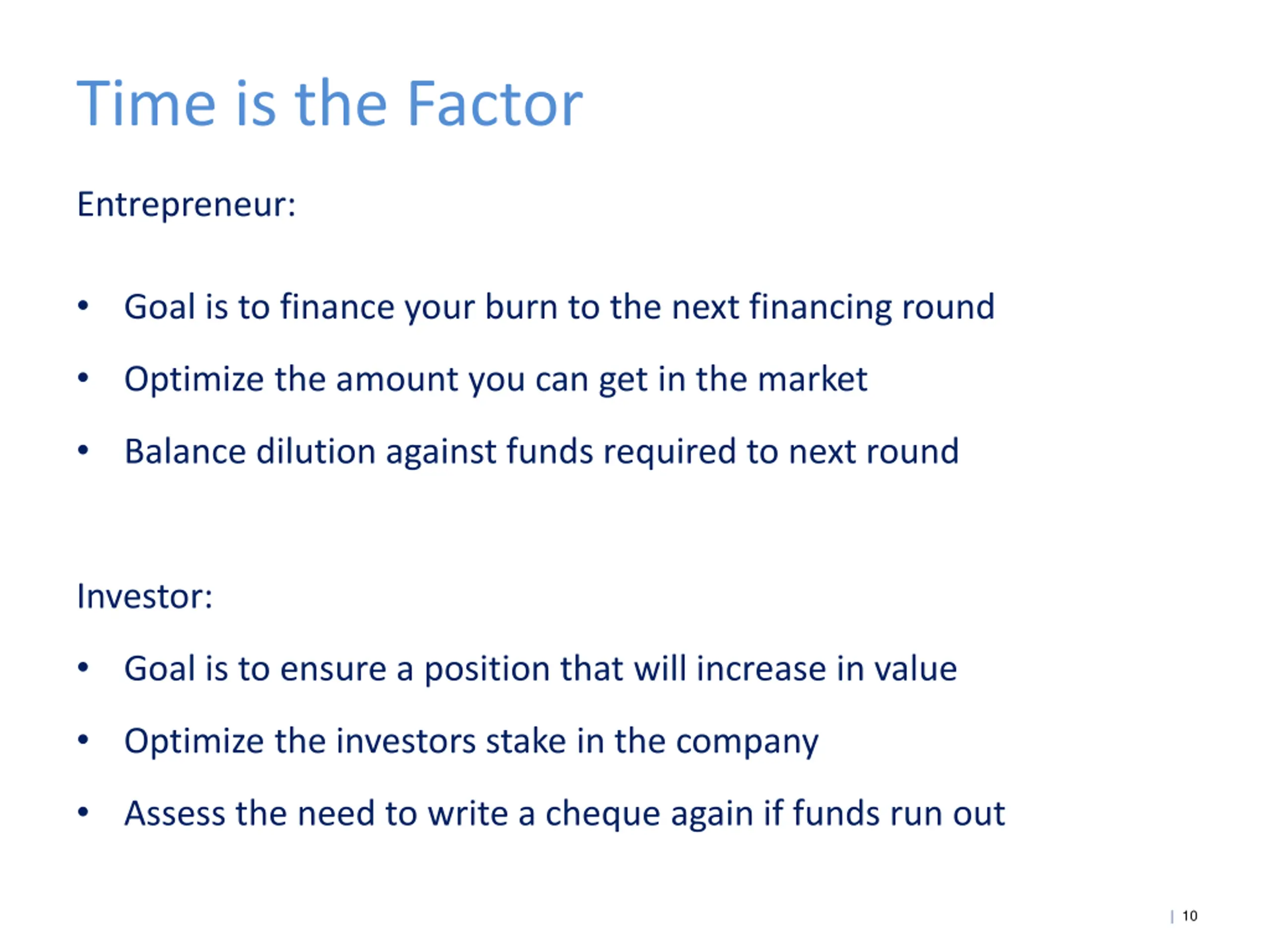 Time is the Factor

Entrepreneur:

• Goal is to finance your burn to the next financing round
• Optimize the amount you can get in the market
• Balance dilution against funds required to next round

Investor:

• Goal is to ensure a position that will increase in value
• Optimize the investors stake in the company
• Assess the need to write a cheque again if funds run out

| 10